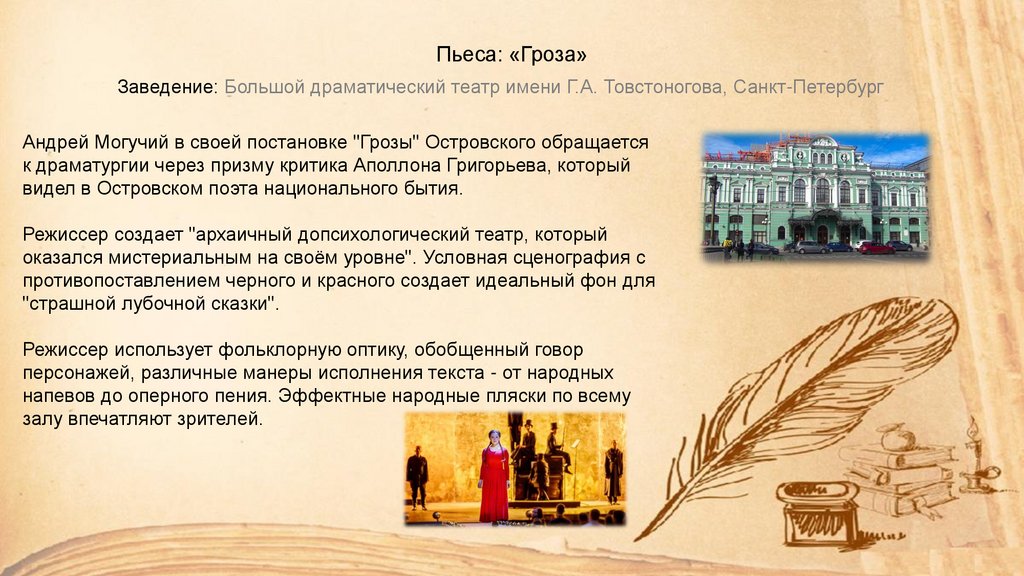 Пьеса: «Гроза»

Заведение: Большой драматический театр имени Г.А. Товстоногова, Санкт-Петербург

Андрей Могучий в своей постановке "Грозы" Островского обращается к драматургии через призму критика Аполлона Григорьева, который видел в Островском поэта национального бытия.

Режиссер создает "архаичный допсихологический театр, который оказался мистериальным на своём уровне". Условная сценография с противопоставлением черного и красного создает идеальный фон для "страшной лубочной сказки".

Режиссер использует фольклорную оптику, обобщенный говор персонажей, различные манеры исполнения текста - от народных напевов до оперного пения. Эффектные народные пляски по всему залу впечатляют зрителей.